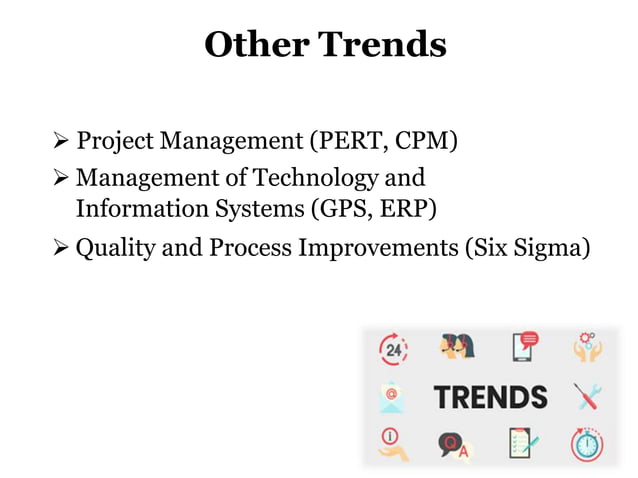 Other Trends

➢ Project Management (PERT, CPM)
➢ Management of Technology and Information Systems (GPS, ERP)
➢ Quality and Process Improvements (Six Sigma)

24
@
TRENDS
i
Q
A